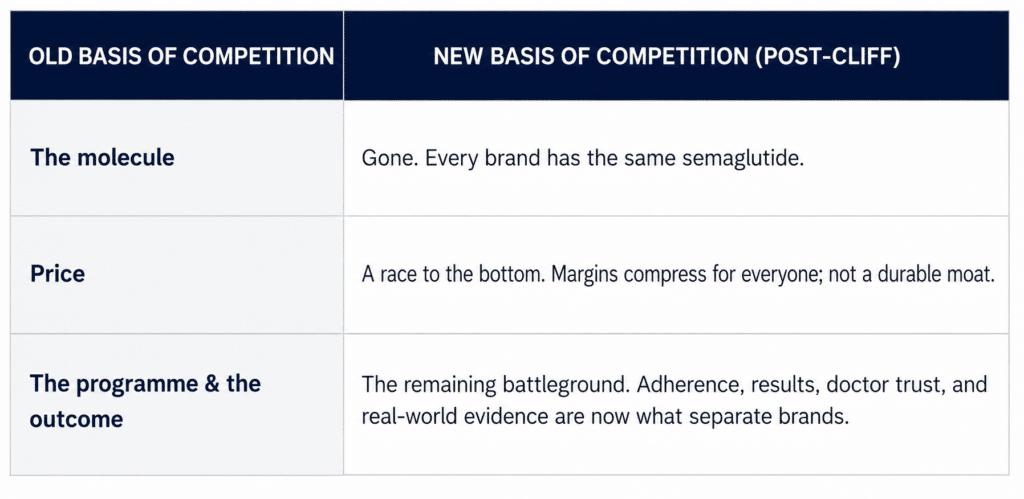 | OLD BASIS OF COMPETITION | NEW BASIS OF COMPETITION (POST-CLIFF) |
|---|---|
| The molecule | Gone. Every brand has the same semaglutide. |
| Price | A race to the bottom. Margins compress for everyone; not a durable moat. |
| The programme & the outcome | The remaining battleground. Adherence, results, doctor trust, and real-world evidence are now what separate brands. |